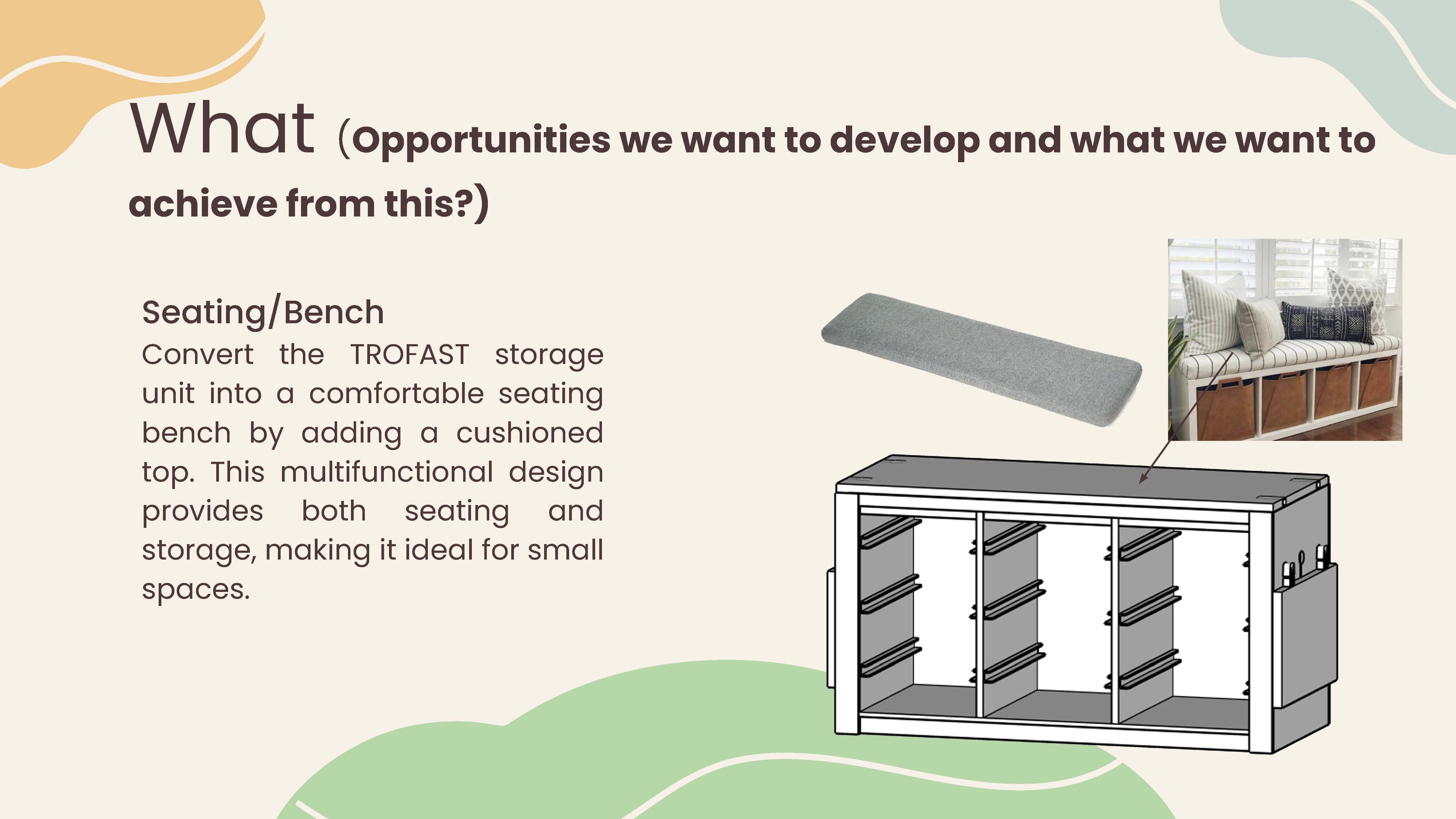 What (Opportunities we want to develop and what we want to achieve from this?)

Seating/Bench

Convert the TROFAST storage unit into a comfortable seating bench by adding a cushioned top. This multifunctional design provides both seating and storage, making it ideal for small spaces.